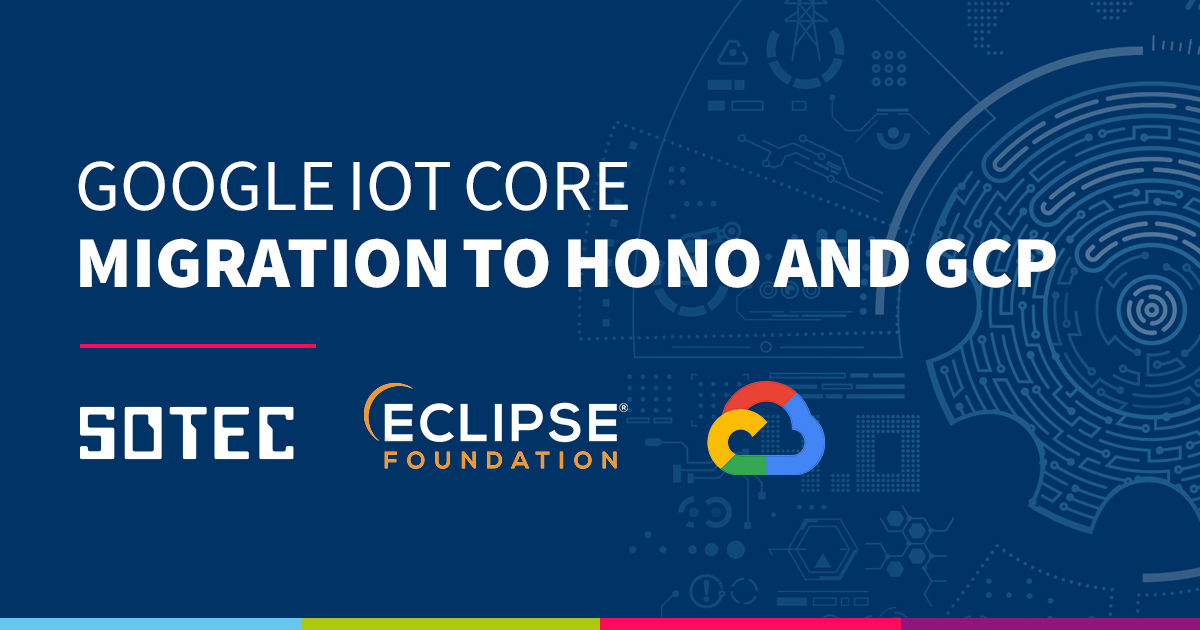 GOOGLE IOT CORE
MIGRATION TO HONO AND GCP

SOTEC

ECLIPSE®
FOUNDATION